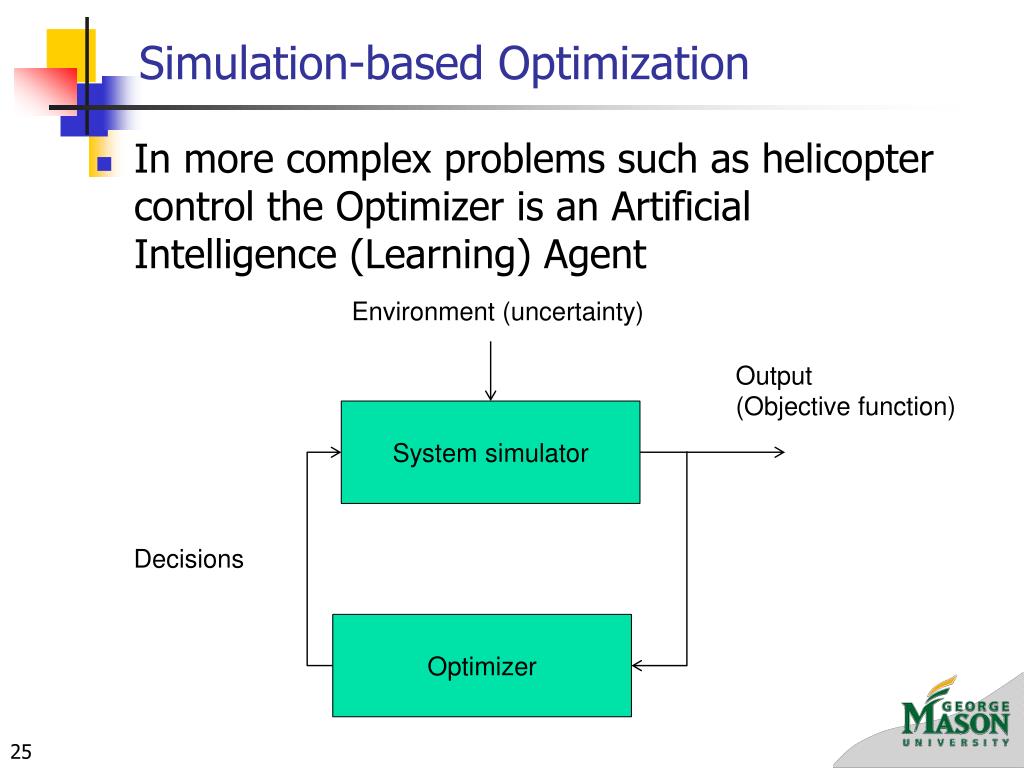 Simulation-based Optimization

In more complex problems such as helicopter control the Optimizer is an Artificial Intelligence (Learning) Agent

Environment (uncertainty)

Output
(Objective function)

System simulator

Decisions

Optimizer

25

GEORGE MASON UNIVERSITY